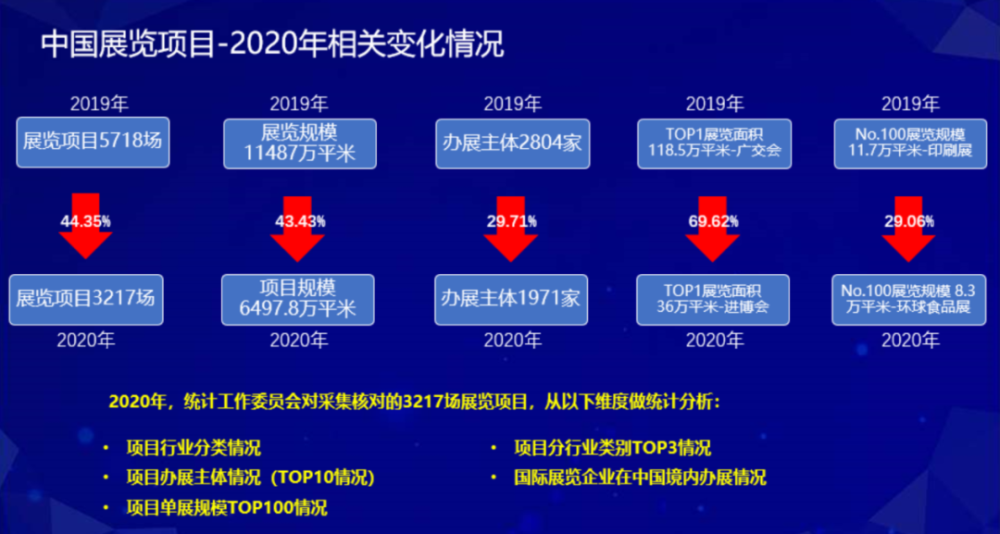 中国展览项目-2020年相关变化情况

2019年
展览项目5718场
44.35%
展览项目3217场
2020年

2019年
展览规模 11487万平米
43.43%
项目规模 6497.8万平米
2020年

2019年
办展主体2804家
29.71%
办展主体1971家
2020年

2019年
TOP1展览面积 118.5万平米-广交会
69.62%
TOP1展览面积 36万平米-进博会
2020年

2019年
No.100展览规模 11.7万平米-印刷展
29.06%
No.100展览规模 8.3万平米-环球食品展
2020年

2020年，统计工作委员会对采集核对的3217场展览项目，从以下维度做统计分析：

• 项目行业分类情况
• 项目办展主体情况（TOP10情况）
• 项目单展规模TOP100情况
• 项目分行业类别TOP3情况
• 国际展览企业在中国境内办展情况